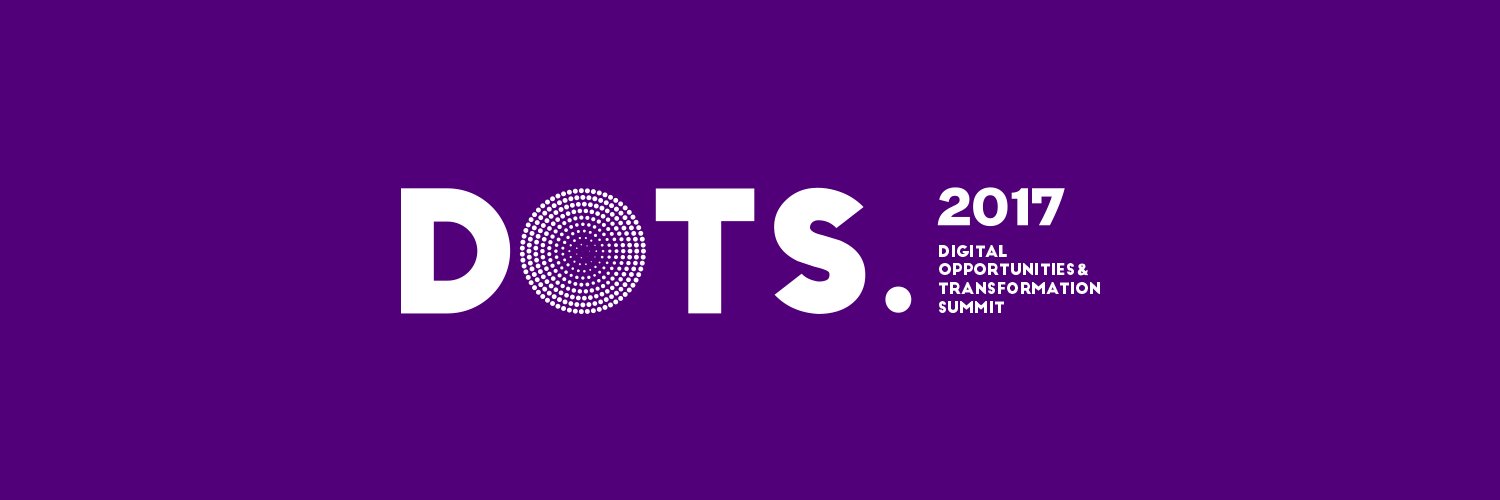 DOTS. 2017

DIGITAL OPPORTUNITIES & TRANSFORMATION SUMMIT